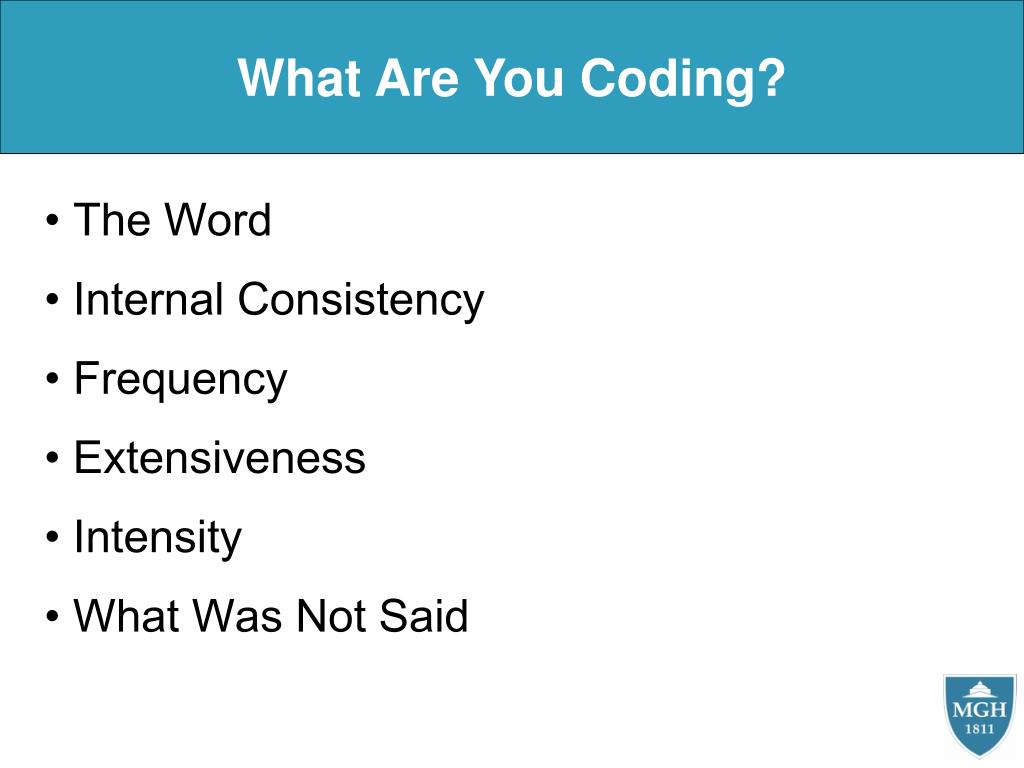 What Are You Coding?

• The Word
• Internal Consistency
• Frequency
• Extensiveness
• Intensity
• What Was Not Said

MGH
1811